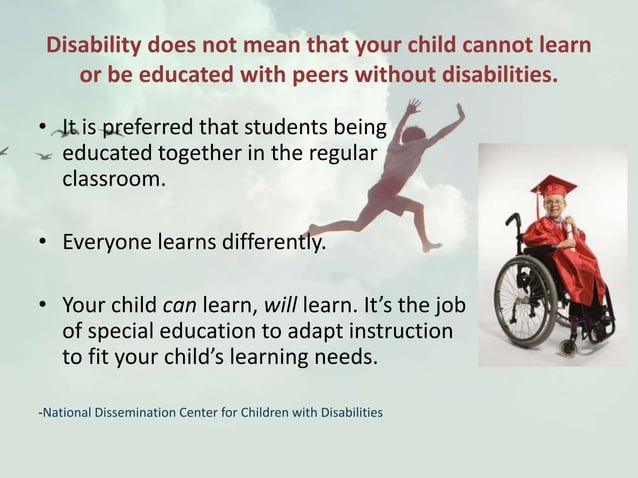 Disability does not mean that your child cannot learn or be educated with peers without disabilities.

• It is preferred that students being educated together in the regular classroom.

• Everyone learns differently.

• Your child can learn, will learn. It's the job of special education to adapt instruction to fit your child's learning needs.

-National Dissemination Center for Children with Disabilities